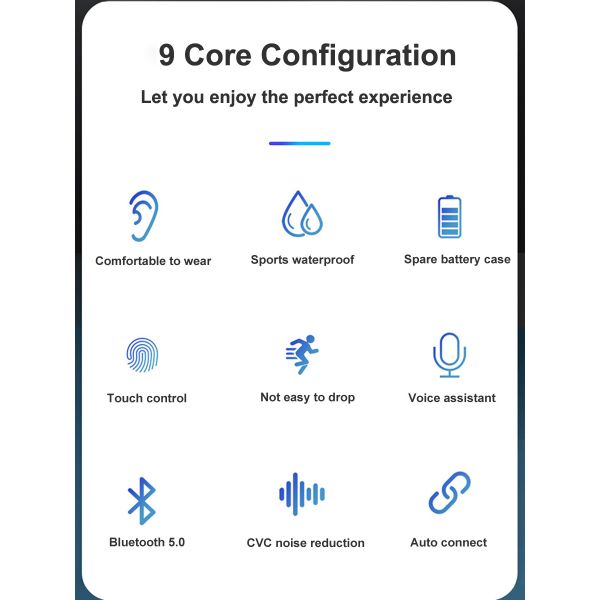 9 Core Configuration

Let you enjoy the perfect experience

Comfortable to wear

Sports waterproof

Spare battery case

Touch control

Not easy to drop

Voice assistant

Bluetooth 5.0

CVC noise reduction

Auto connect